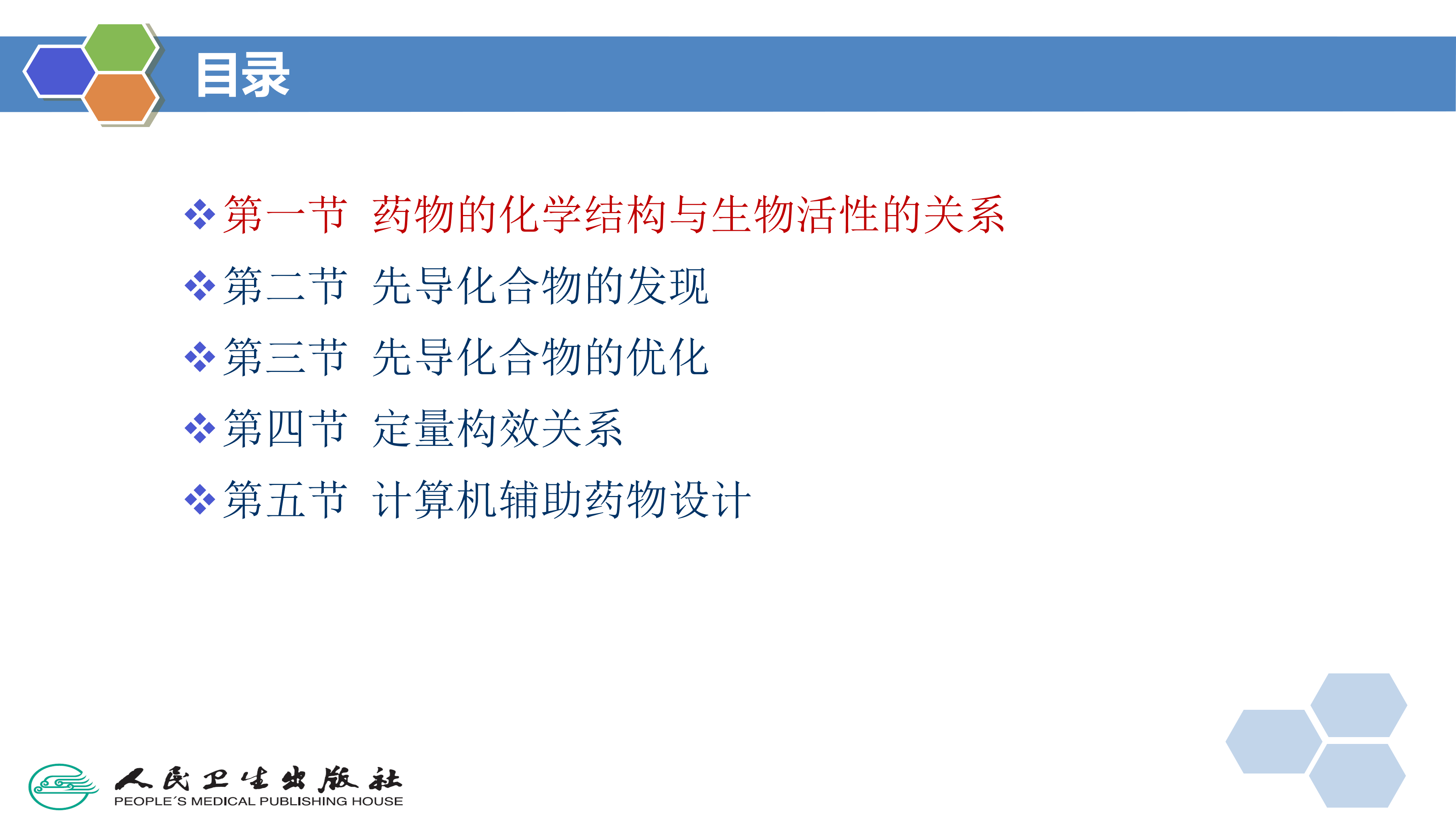 目录

❖第一节 药物的化学结构与生物活性的关系

❖第二节 先导化合物的发现

❖第三节 先导化合物的优化

❖第四节 定量构效关系

❖第五节 计算机辅助药物设计

人民卫生出版社
PEOPLE´S MEDICAL PUBLISHING HOUSE